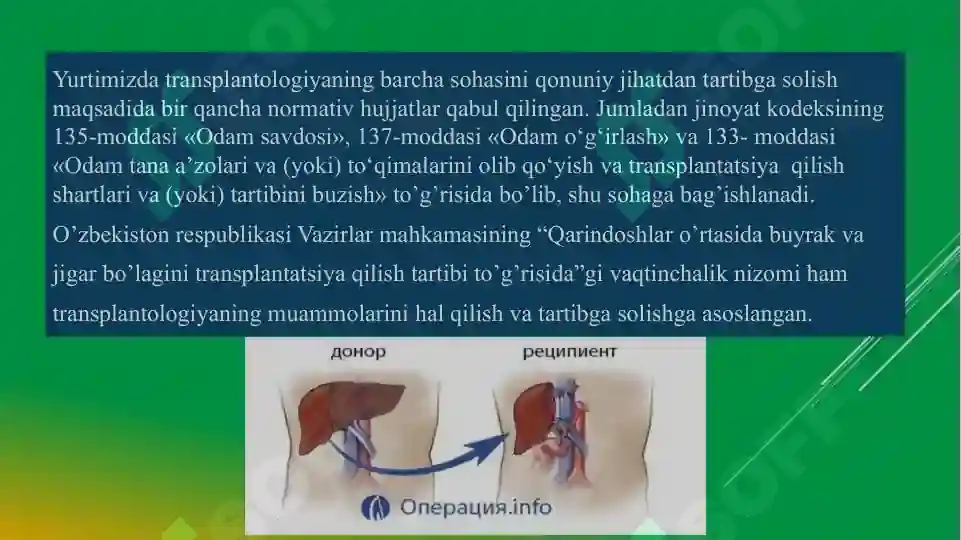 Yurtimizda transplantologiyaning barcha sohasini qonuniy jihatdan tartibga solish maqsadida bir qancha normativ hujjatlar qabul qilingan. Jumladan jinoyat kodeksining 135-moddasi «Odam savdosi», 137-moddasi «Odam o‘g‘irlash» va 133- moddasi «Odam tana a’zolari va (yoki) to‘qimalarini olib qo‘yish va transplantatsiya qilish shartlari va (yoki) tartibini buzish» to’g’risida bo’lib, shu sohaga bag’ishlanadi.

O’zbekiston respublikasi Vazirlar mahkamasining “Qarindoshlar o’rtasida buyrak va jigar bo’lagini transplantatsiya qilish tartibi to’g’risida”gi vaqtinchalik nizomi ham transplantologiyaning muammolarini hal qilish va tartibga solishga asoslangan.

донор

реципиент

Операция.info